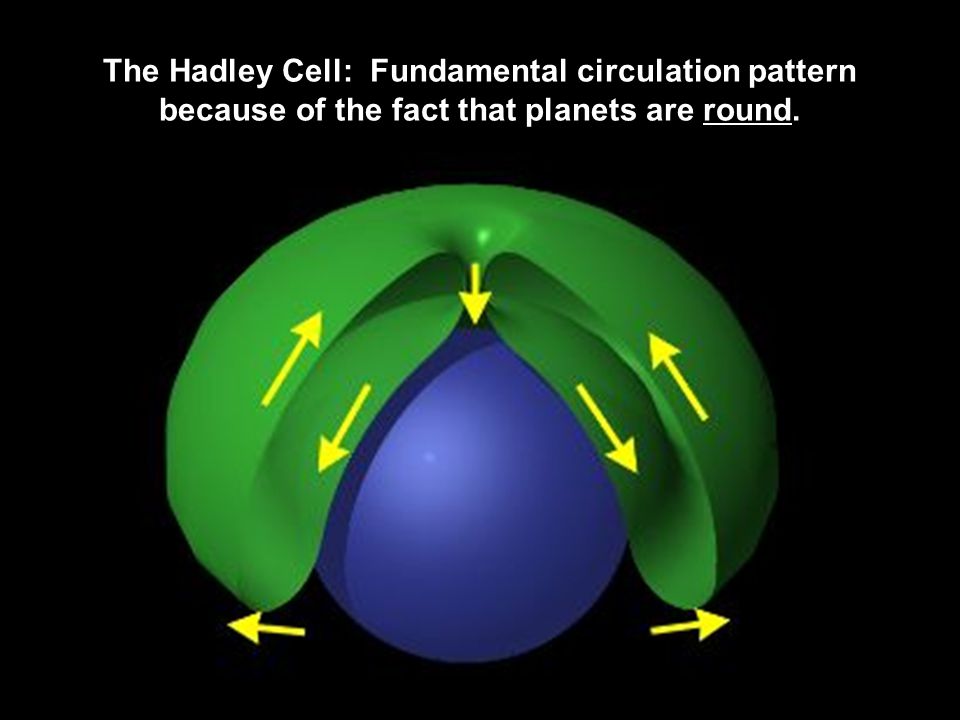 The Hadley Cell:  Fundamental circulation pattern because of the fact that planets are round.